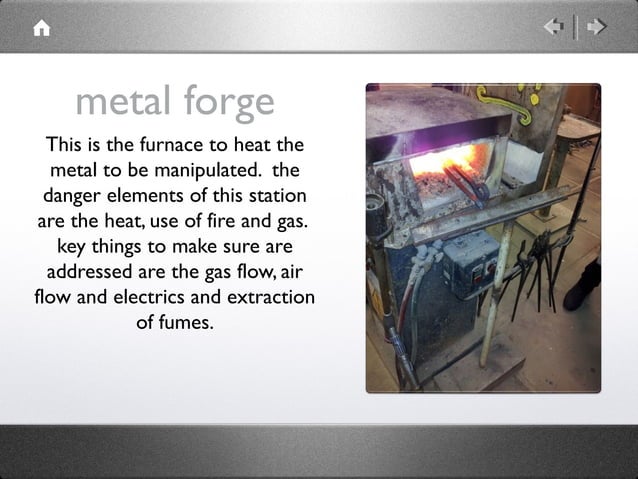 metal forge

This is the furnace to heat the metal to be manipulated. the danger elements of this station are the heat, use of fire and gas. key things to make sure are addressed are the gas flow, air flow and electrics and extraction of fumes.